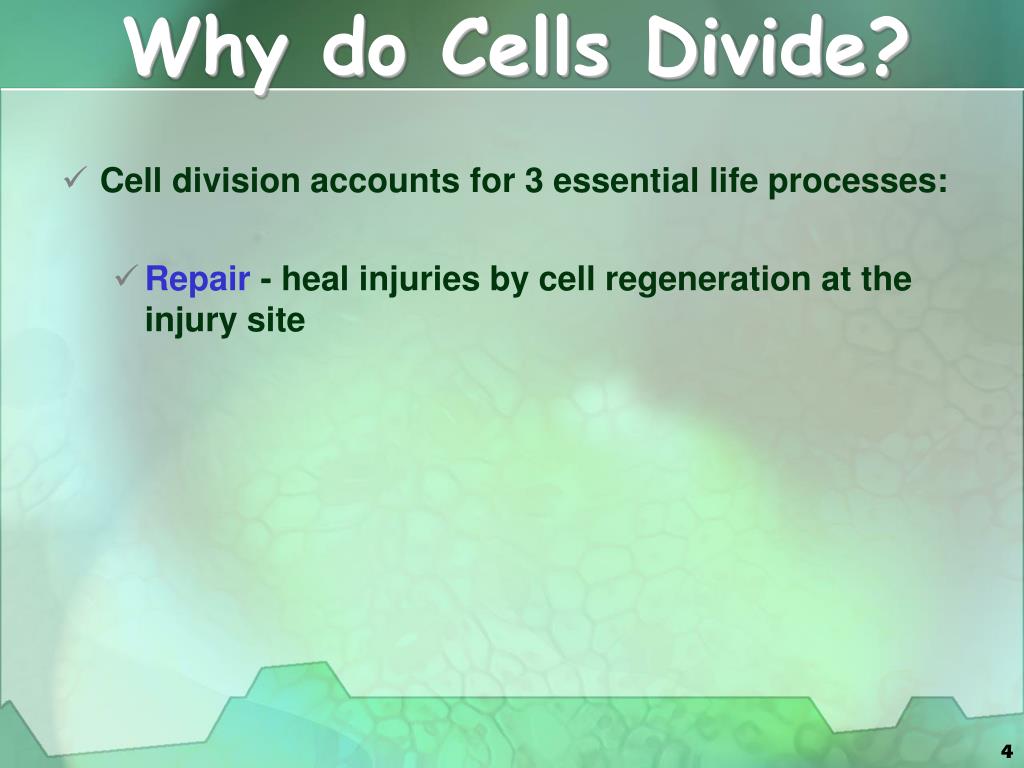 Why do Cells Divide?

✓ Cell division accounts for 3 essential life processes:

✓ Repair - heal injuries by cell regeneration at the injury site

4